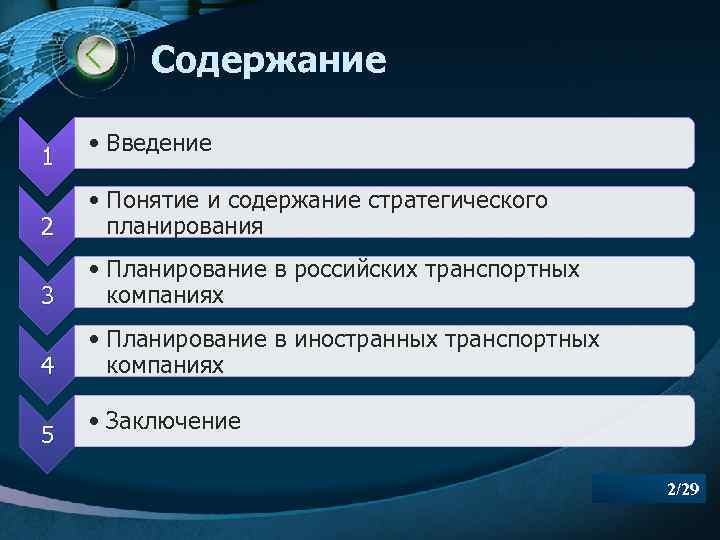 Содержание

1
• Введение

2
• Понятие и содержание стратегического планирования

3
• Планирование в российских транспортных компаниях

4
• Планирование в иностранных транспортных компаниях

5
• Заключение

2/29